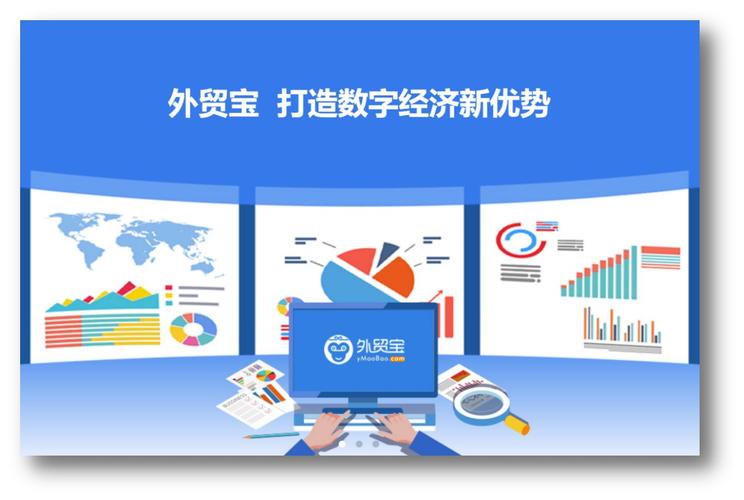 外贸宝 打造数字经济新优势

外贸宝
yMaoBao.com